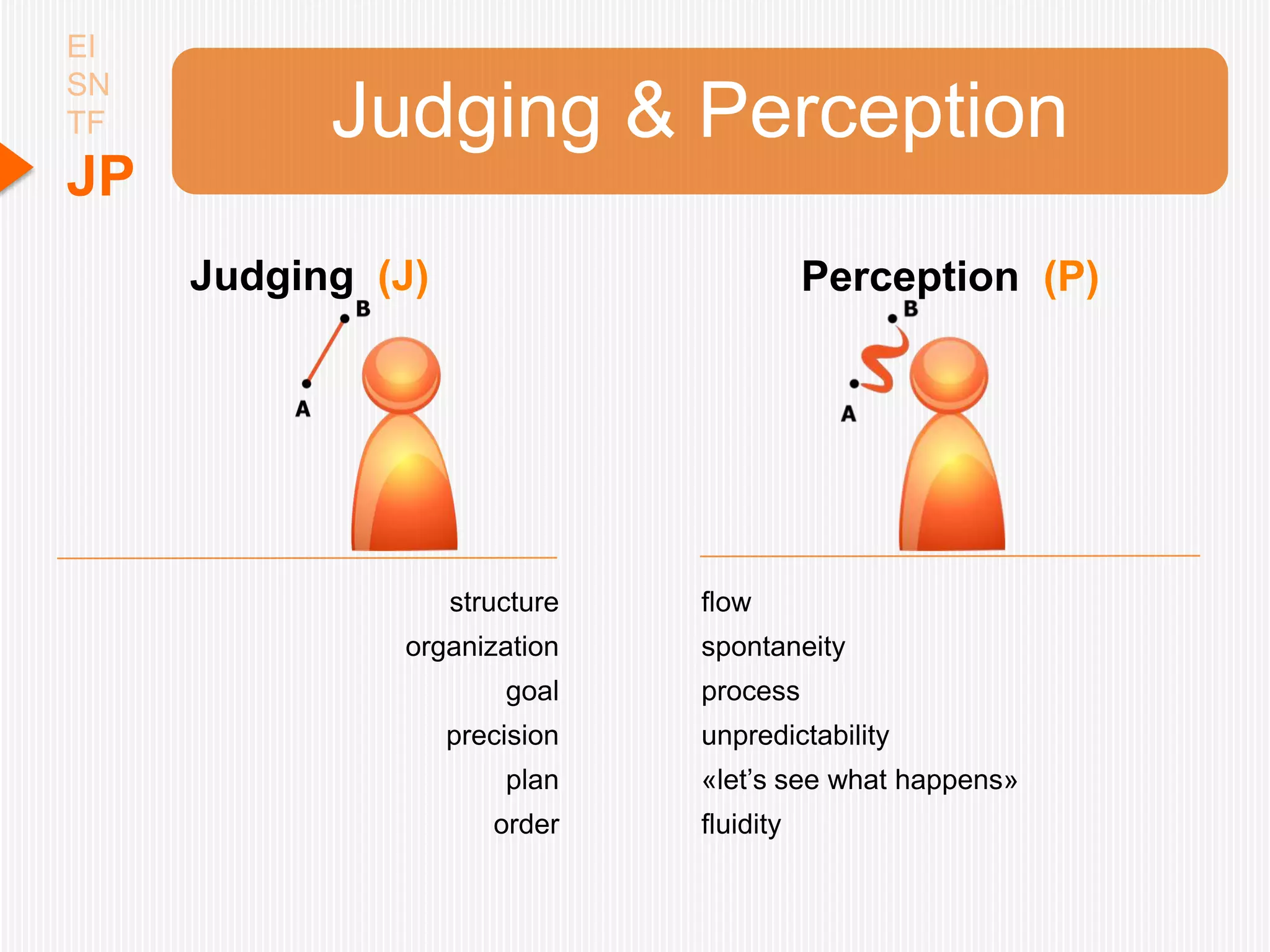 EI
SN
TF
JP

Judging & Perception

Judging (J)

B
A

structure
organization
goal
precision
plan
order

Perception (P)

B
A

flow
spontaneity
process
unpredictability
«let's see what happens»
fluidity